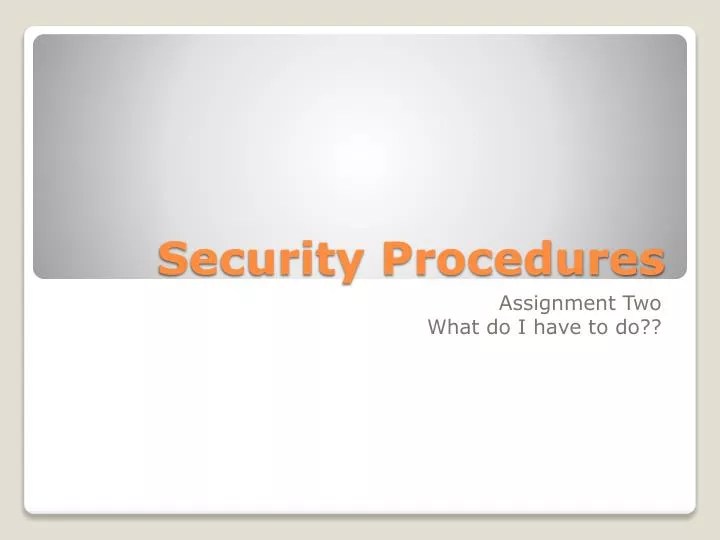 Security Procedures

Assignment Two
What do I have to do??